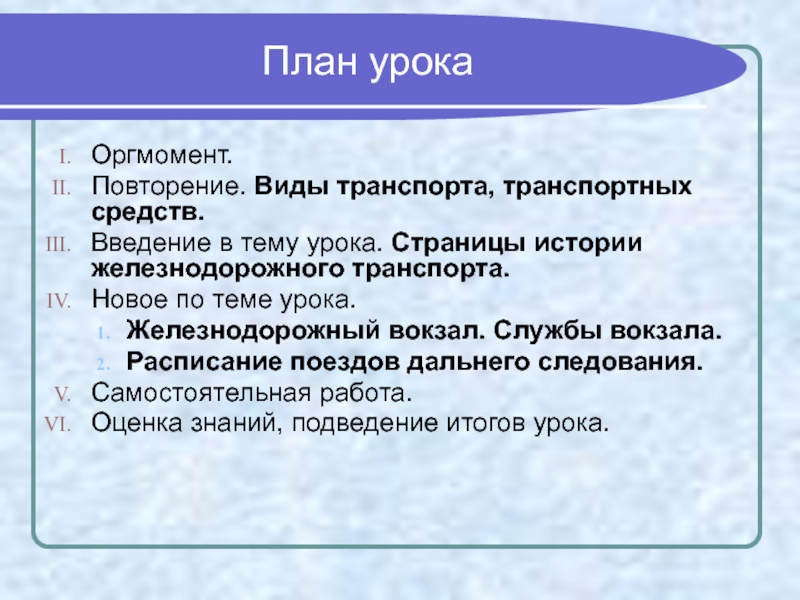 План урока

I. Оргмомент.
II. Повторение. Виды транспорта, транспортных средств.
III. Введение в тему урока. Страницы истории железнодорожного транспорта.
IV. Новое по теме урока.
1. Железнодорожный вокзал. Службы вокзала.
2. Расписание поездов дальнего следования.
V. Самостоятельная работа.
VI. Оценка знаний, подведение итогов урока.